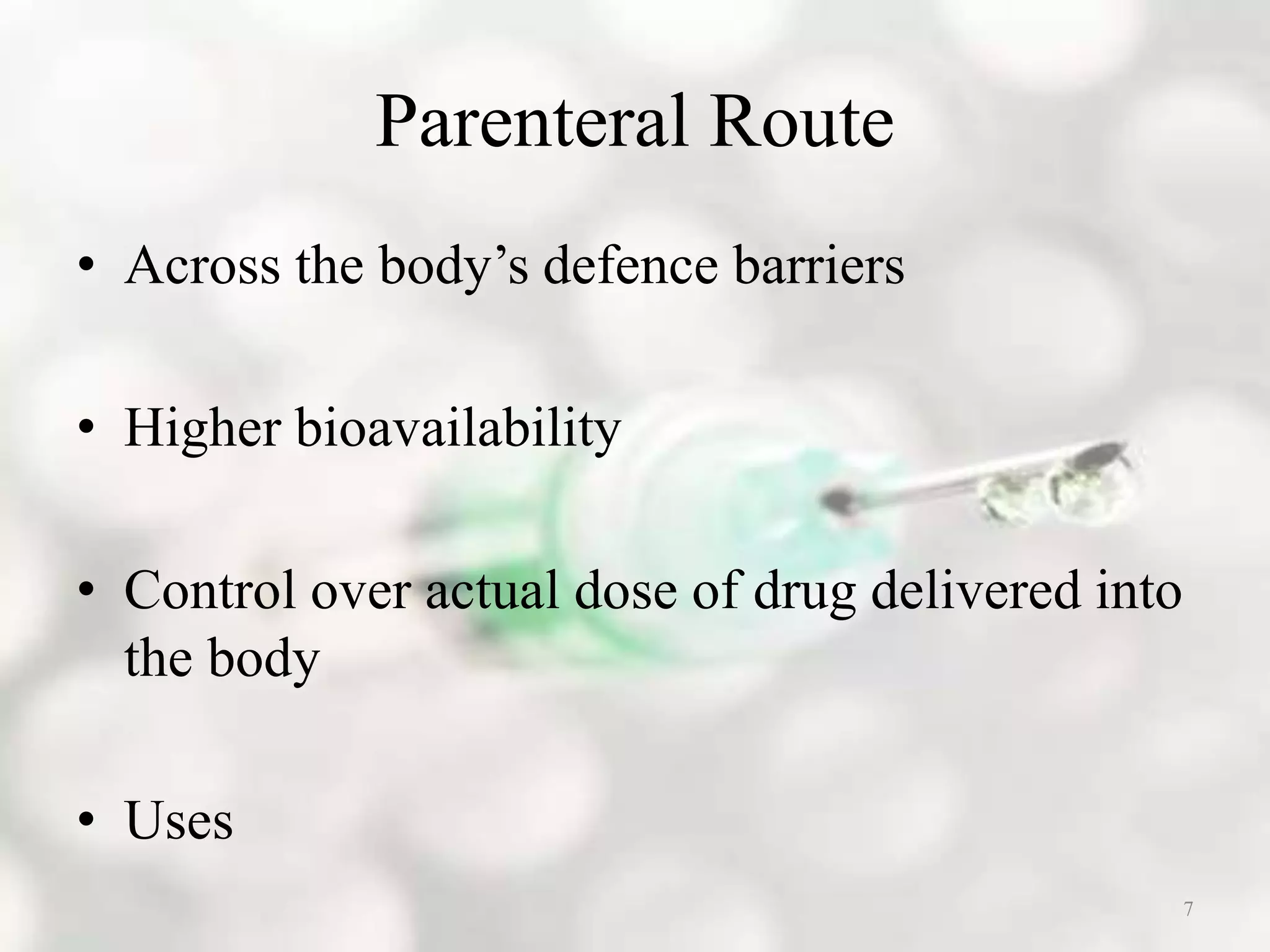 Parenteral Route

• Across the body’s defence barriers

• Higher bioavailability

• Control over actual dose of drug delivered into the body

• Uses

7